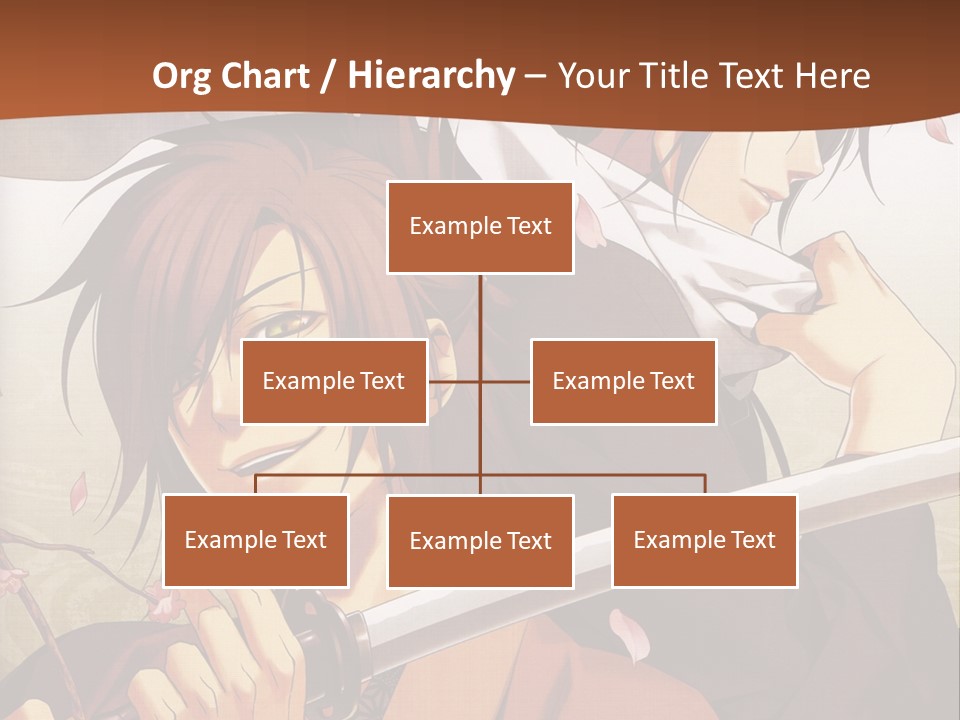 Org Chart / Hierarchy – Your Title Text Here

Example Text

Example Text

Example Text

Example Text

Example Text

Example Text